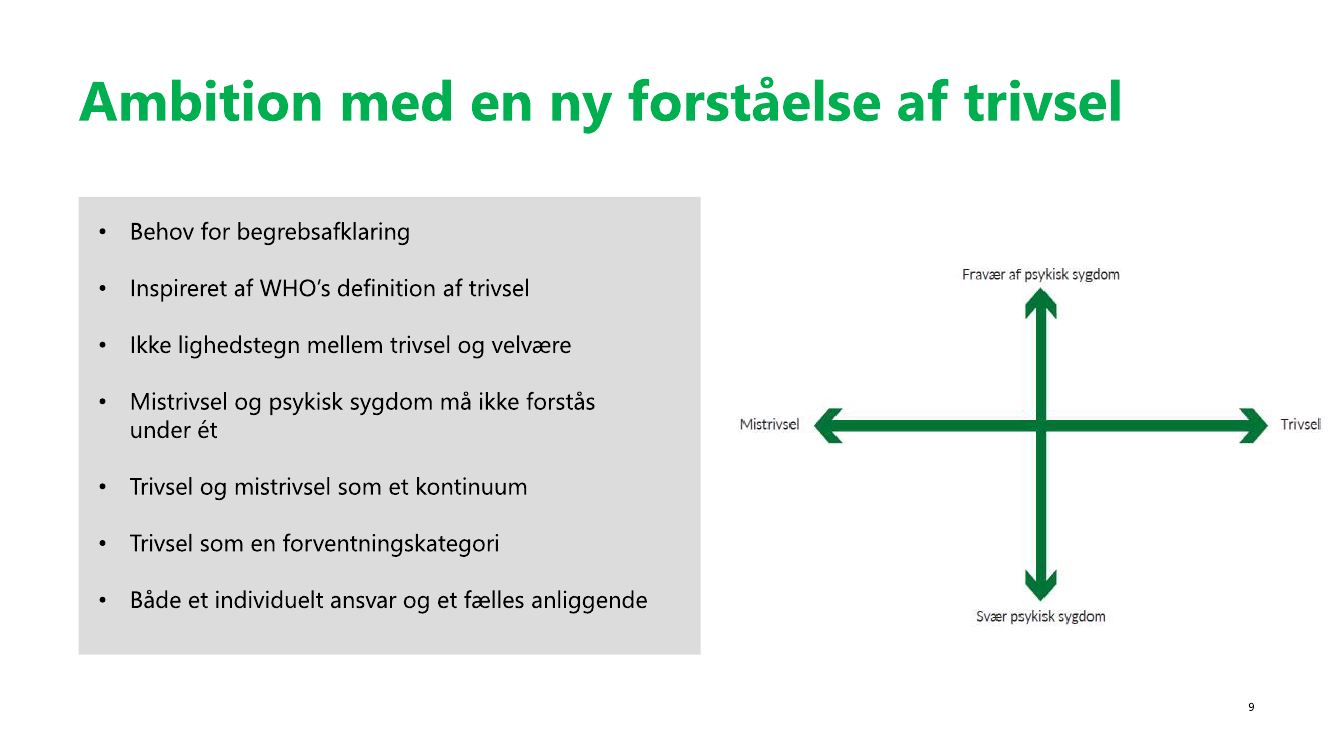 Ambition med en ny forståelse af trivsel

• Behov for begrebsafklaring

• Inspireret af WHO's definition af trivsel

• Ikke lighedstegn mellem trivsel og velvære

• Mistrivsel og psykisk sygdom må ikke forstås under ét

• Trivsel og mistrivsel som et kontinuum

• Trivsel som en forventningskategori

• Både et individuelt ansvar og et fælles anliggende

Fravær af psykisk sygdom

Mistrivsel

Trivsel

Svær psykisk sygdom

9